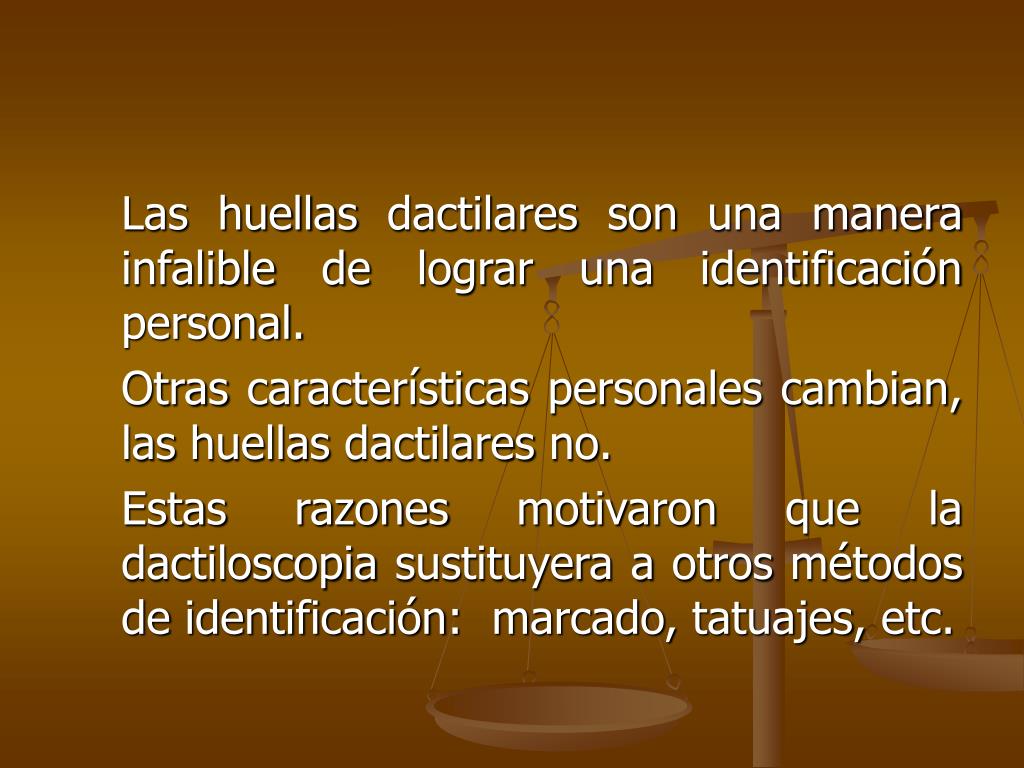 Las huellas dactilares son una manera infalible de lograr una identificación personal.

Otras características personales cambian, las huellas dactilares no.

Estas razones motivaron que la dactiloscopia sustituyera a otros métodos de identificación: marcado, tatuajes, etc.